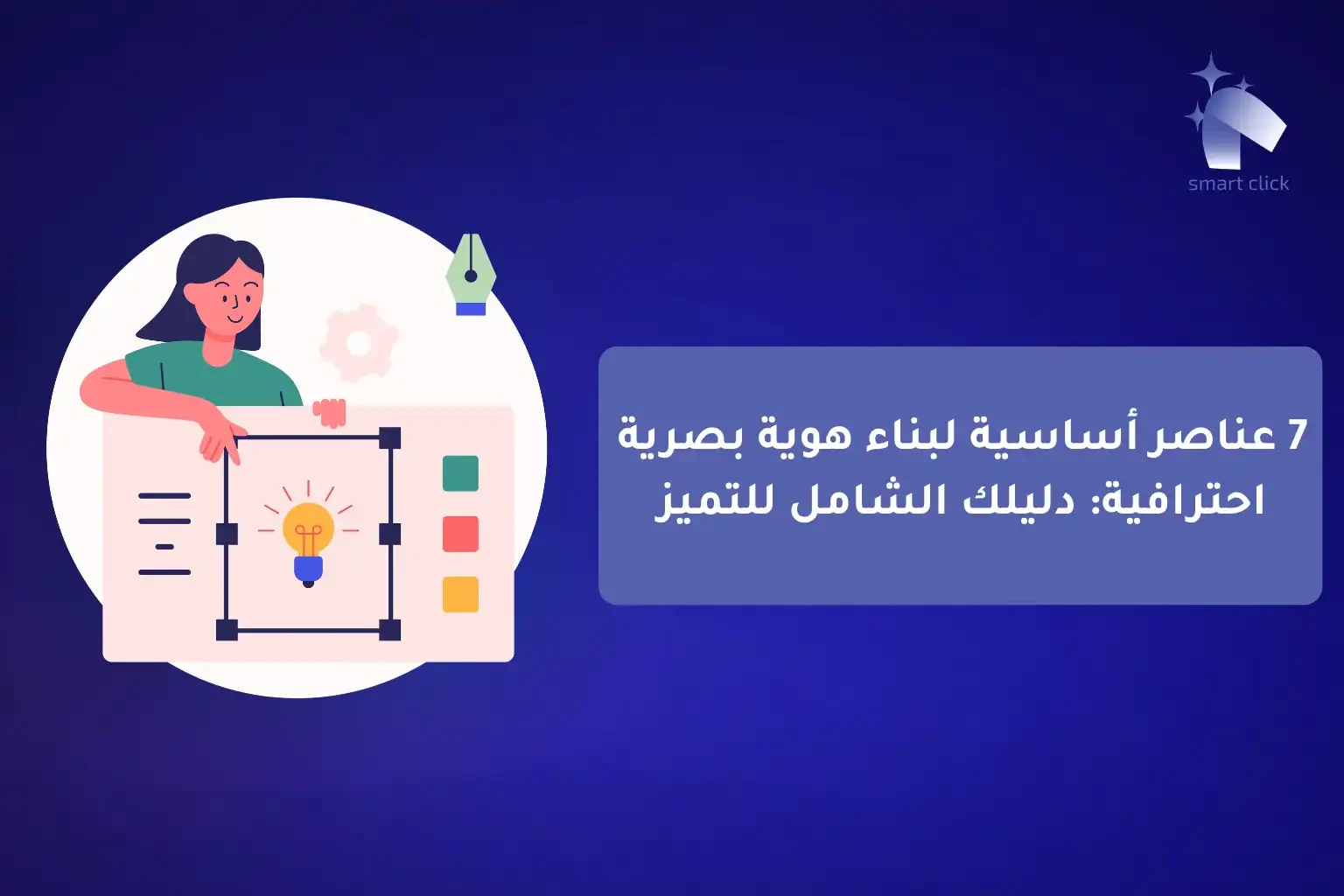 smart click

7 عناصر أساسية لبناء هوية بصرية احترافية: دليلك الشامل للتميز